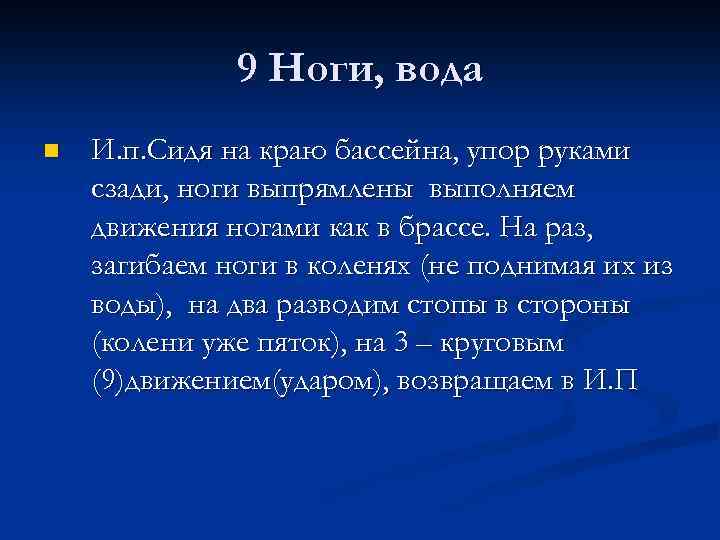 9 Ноги, вода

И.п.Сидя на краю бассейна, упор руками сзади, ноги выпрямлены выполняем движения ногами как в брассе. На раз, загибаем ноги в коленях (не поднимая их из воды), на два разводим стопы в стороны (колени уже пяток), на 3 – круговым (9)движением(ударом), возвращаем в И.П